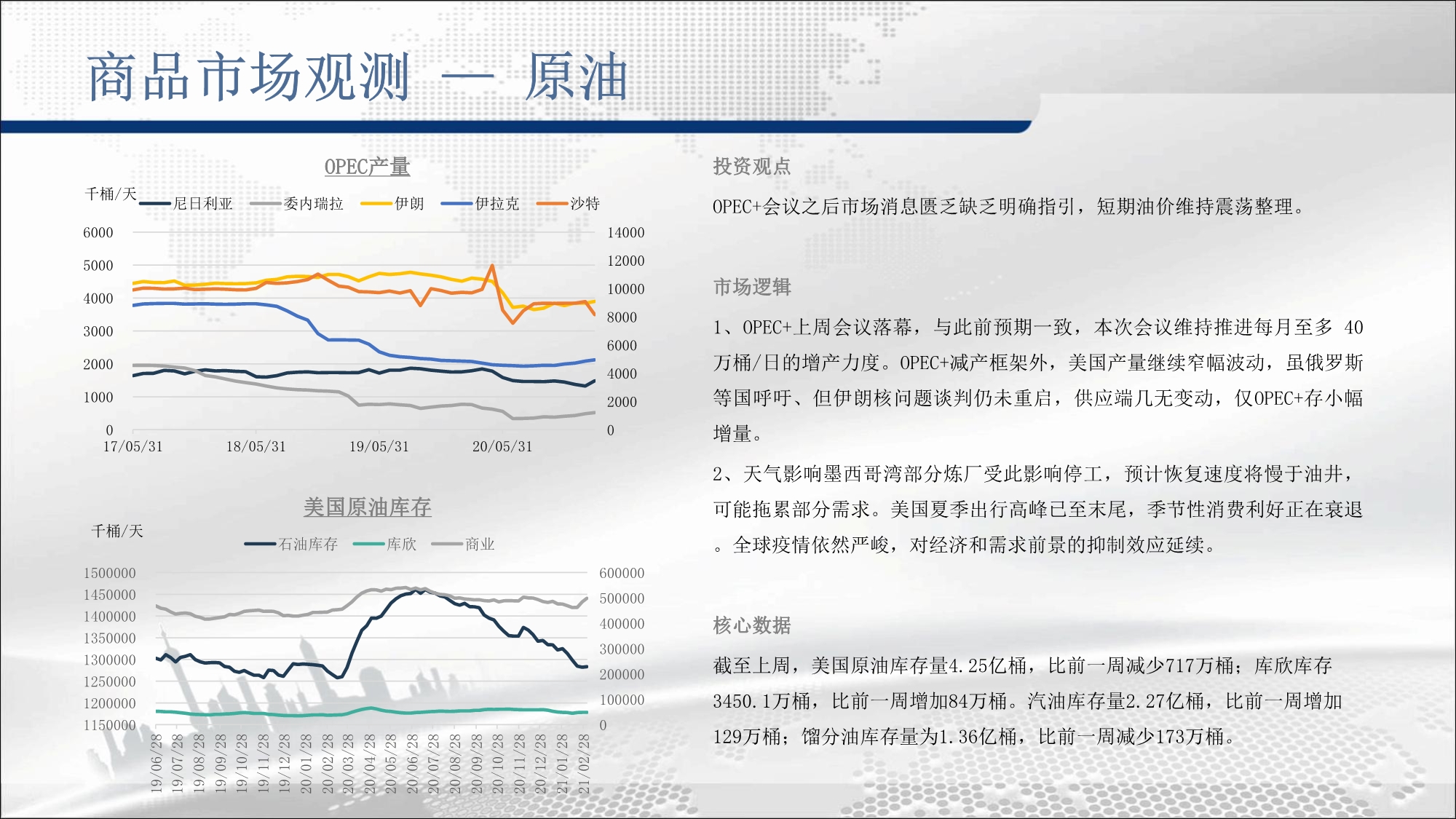 商品市场观测 — 原油

OPEC产量

千桶/天 尼日利亚 委内瑞拉 伊朗 伊拉克 沙特

6000
5000
4000
3000
2000
1000
0

14000
12000
10000
8000
6000
4000
2000
0

17/05/31 18/05/31 19/05/31 20/05/31

美国原油库存

千桶/天

石油库存 库欣 商业

1500000
1450000
1400000
1350000
1300000
1250000
1200000
1150000

600000
500000
400000
300000
200000
100000
0

19/06/28 19/07/28 19/08/28 19/09/28 19/10/28 19/11/28 19/12/28 20/01/28 20/02/28 20/03/28 20/04/28 20/05/28 20/06/28 20/07/28 20/08/28 20/09/28 20/10/28 20/11/28 20/12/28 21/01/28 21/02/28

投资观点

OPEC+会议之后市场消息匮乏缺乏明确指引，短期油价维持震荡整理。

市场逻辑

1、OPEC+上周会议落幕，与此前预期一致，本次会议维持推进每月至多 40万桶/日的增产力度。OPEC+减产框架外，美国产量继续窄幅波动，虽俄罗斯等国呼吁、但伊朗核问题谈判仍未重启，供应端几无变动，仅OPEC+存小幅增量。

2、天气影响墨西哥湾部分炼厂受此影响停工，预计恢复速度将慢于油井，可能拖累部分需求。美国夏季出行高峰已至末尾，季节性消费利好正在衰退。全球疫情依然严峻，对经济和需求前景的抑制效应延续。

核心数据

截至上周，美国原油库存量4.25亿桶，比前一周减少717万桶；库欣库存3450.1万桶，比前一周增加84万桶。汽油库存量2.27亿桶，比前一周增加129万桶；馏分油库存量为1.36亿桶，比前一周减少173万桶。